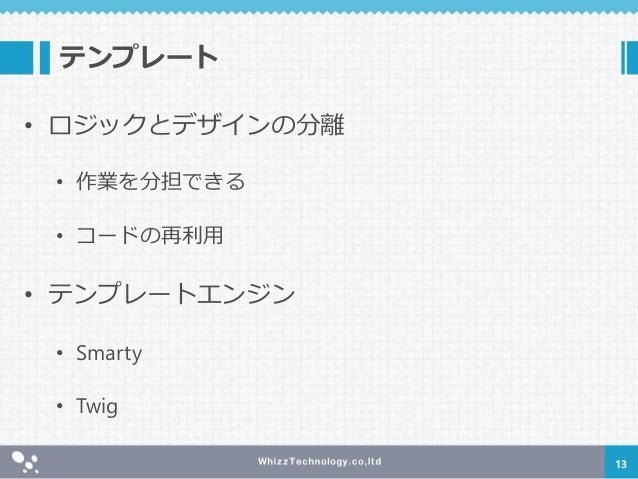 テンプレート

• ロジックとデザインの分離

• 作業を分担できる

• コードの再利用

• テンプレートエンジン

• Smarty

• Twig

WhizzTechnology.co,ltd

13